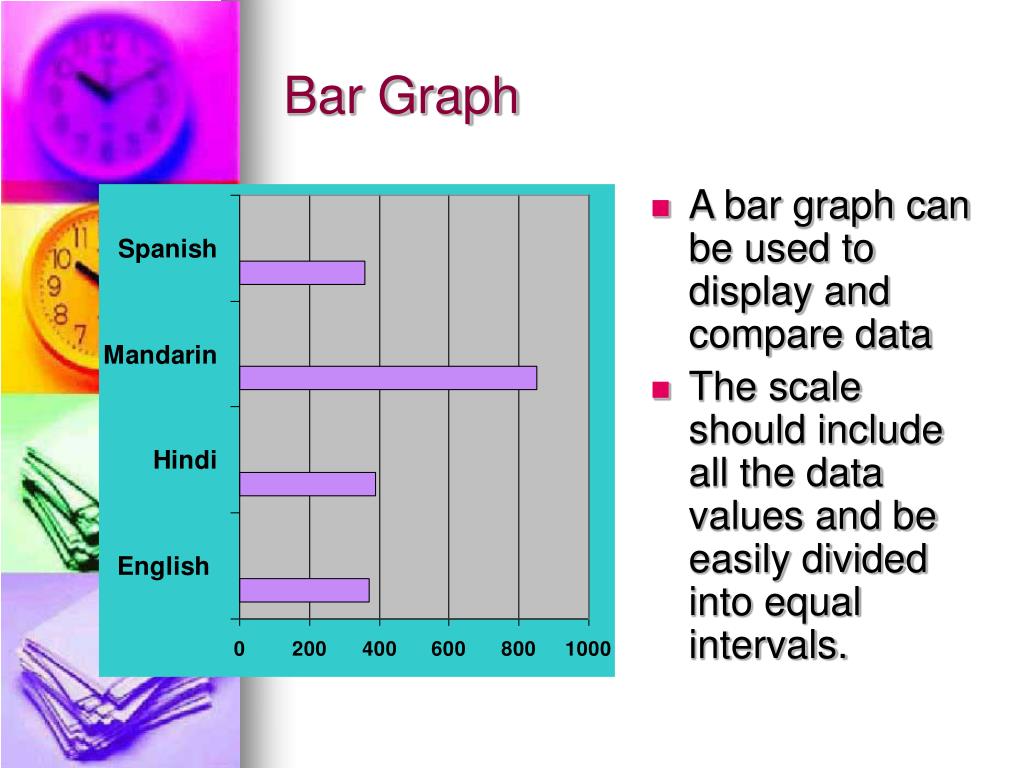 Bar Graph

Spanish
Mandarin
Hindi
English

0 200 400 600 800 1000

- A bar graph can be used to display and compare data
- The scale should include all the data values and be easily divided into equal intervals.